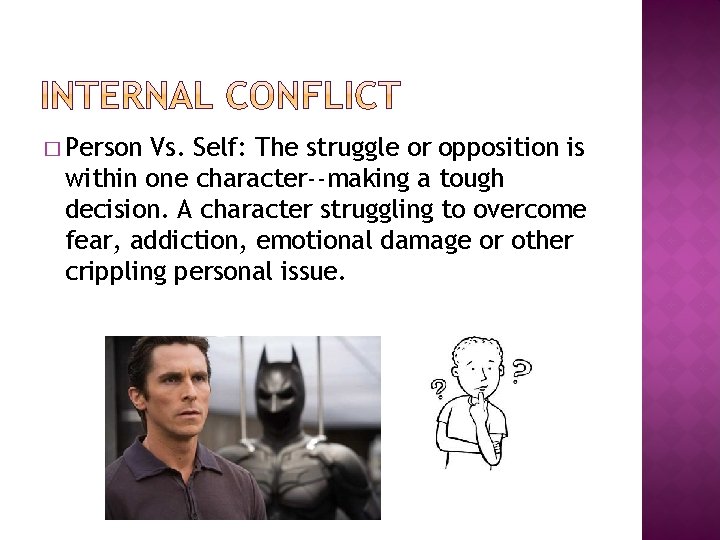 INTERNAL CONFLICT

□ Person Vs. Self: The struggle or opposition is within one character--making a tough decision. A character struggling to overcome fear, addiction, emotional damage or other crippling personal issue.

? ?